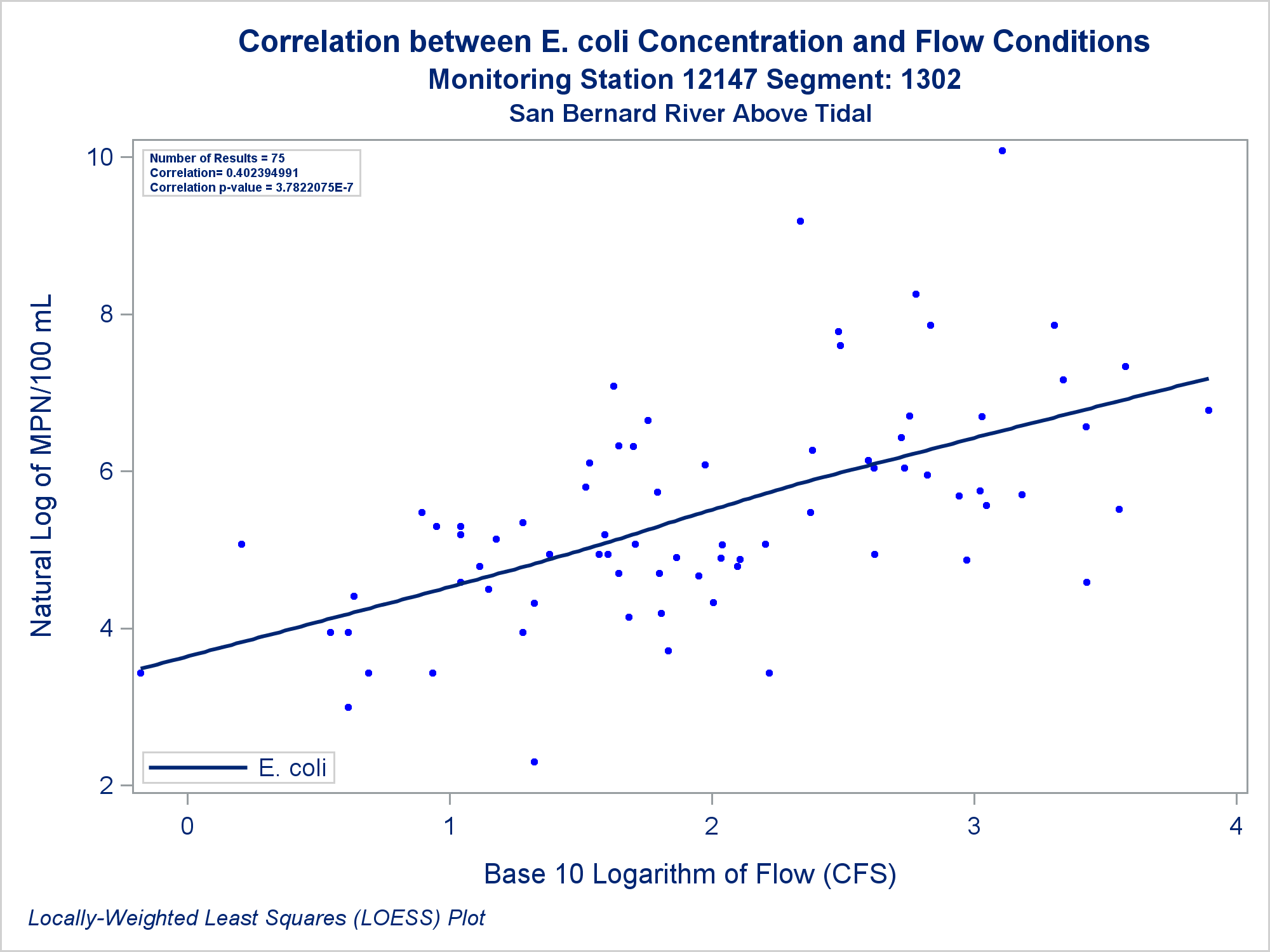 Correlation between E. coli Concentration and Flow Conditions
Monitoring Station 12147 Segment: 1302
San Bernard River Above Tidal

Number of Results = 75
Correlation= 0.402394991
Correlation p-value = 3.7822075E-7

Natural Log of MPN/100 mL

10
8
6
4
2

E. coli

0
1
2
3
4

Base 10 Logarithm of Flow (CFS)

Locally-Weighted Least Squares (LOESS) Plot